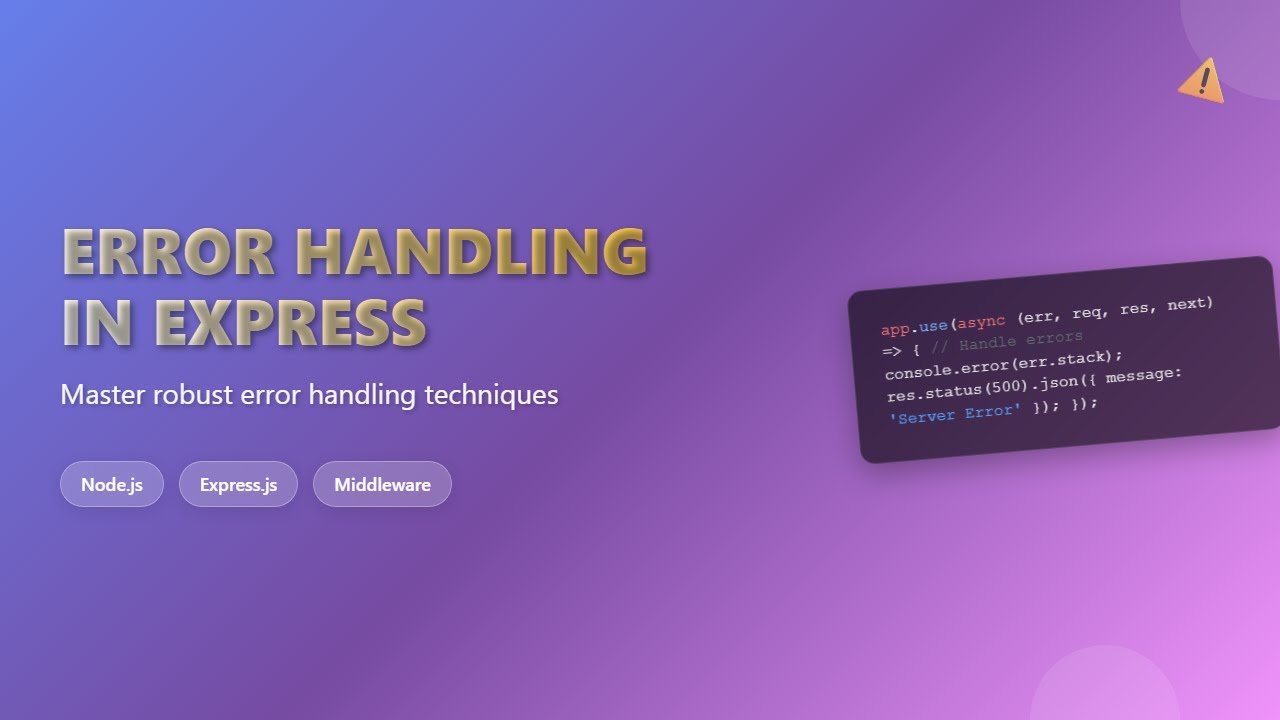 ERROR HANDLING IN EXPRESS

Master robust error handling techniques

Node.js

Express.js

Middleware

app.use(async (err, req, res, next)
=> { // Handle errors
console.error(err.stack);
res.status(500).json({ message:
'Server Error' }); });